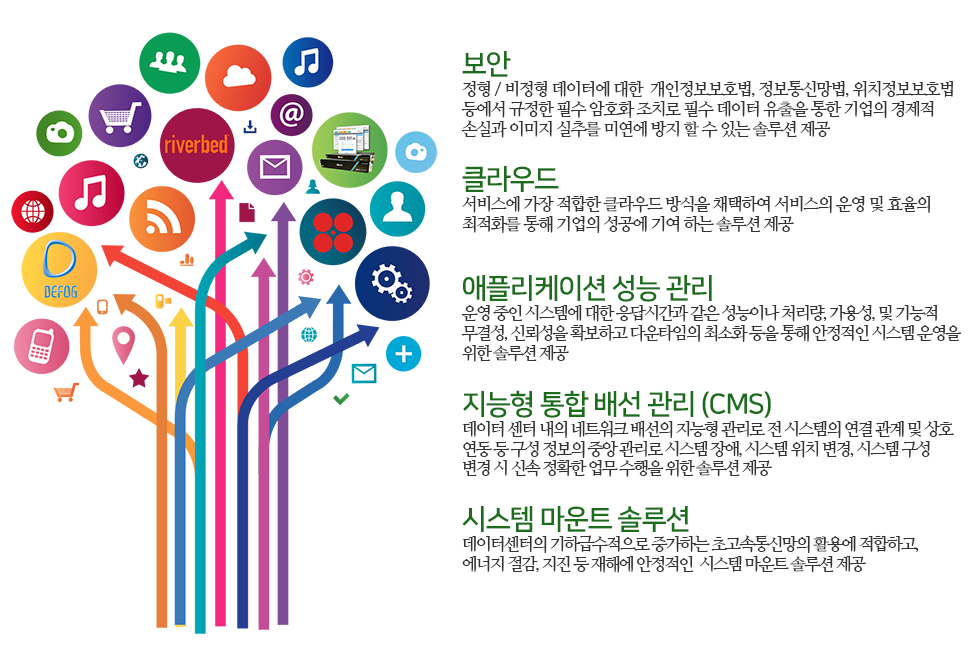 riverbed

DEFOG

보안
정형 / 비정형 데이터에 대한 개인정보보호법, 정보통신망법, 위치정보보호법 등에서 규정한 필수 암호화 조치로 필수 데이터 유출을 통한 기업의 경제적 손실과 이미지 실추를 미연에 방지 할 수 있는 솔루션 제공

클라우드
서비스에 가장 적합한 클라우드 방식을 채택하여 서비스의 운영 및 효율의 최적화를 통해 기업의 성공에 기여 하는 솔루션 제공

애플리케이션 성능 관리
운영 중인 시스템에 대한 응답시간과 같은 성능이나 처리량, 가용성, 및 기능적 무결성, 신뢰성을 확보하고 다운타임의 최소화 등을 통해 안정적인 시스템 운영을 위한 솔루션 제공

지능형 통합 배선 관리 (CMS)
데이터 센터 내의 네트워크 배선의 지능형 관리로 전 시스템의 연결 관계 및 상호 연동 등 구성 정보의 중앙 관리로 시스템 장애, 시스템 위치 변경, 시스템 구성 변경 시 신속 정확한 업무 수행을 위한 솔루션 제공

시스템 마운트 솔루션
데이터센터의 기하급수적으로 증가하는 초고속통신망의 활용에 적합하고, 에너지 절감, 지진 등 재해에 안정적인 시스템 마운트 솔루션 제공